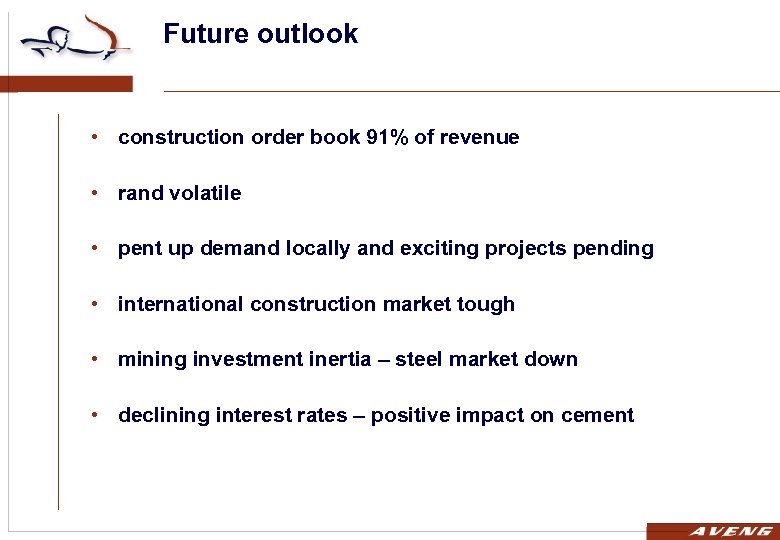 Future outlook

• construction order book 91% of revenue

• rand volatile

• pent up demand locally and exciting projects pending

• international construction market tough

• mining investment inertia – steel market down

• declining interest rates – positive impact on cement

AVENG